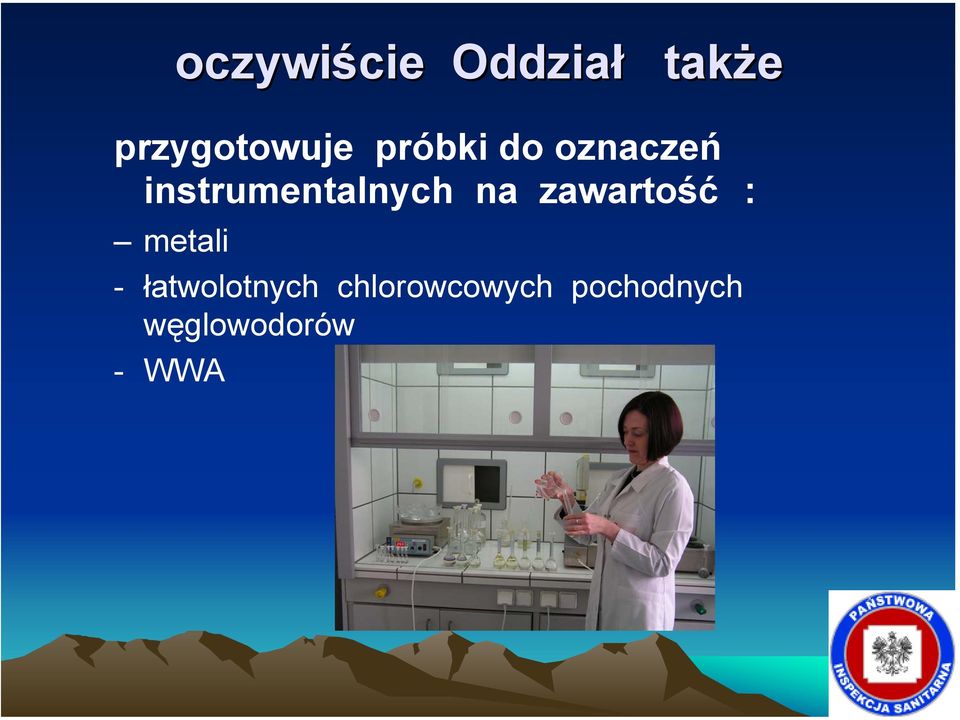 oczywiście Oddział także

przygotowuje próbki do oznaczeń instrumentalnych na zawartość :

– metali

- łatwolotnych chlorowcowych pochodnych węglowodorów

- WWA

PAŃSTWOWA INSPEKCJA SANITARNA